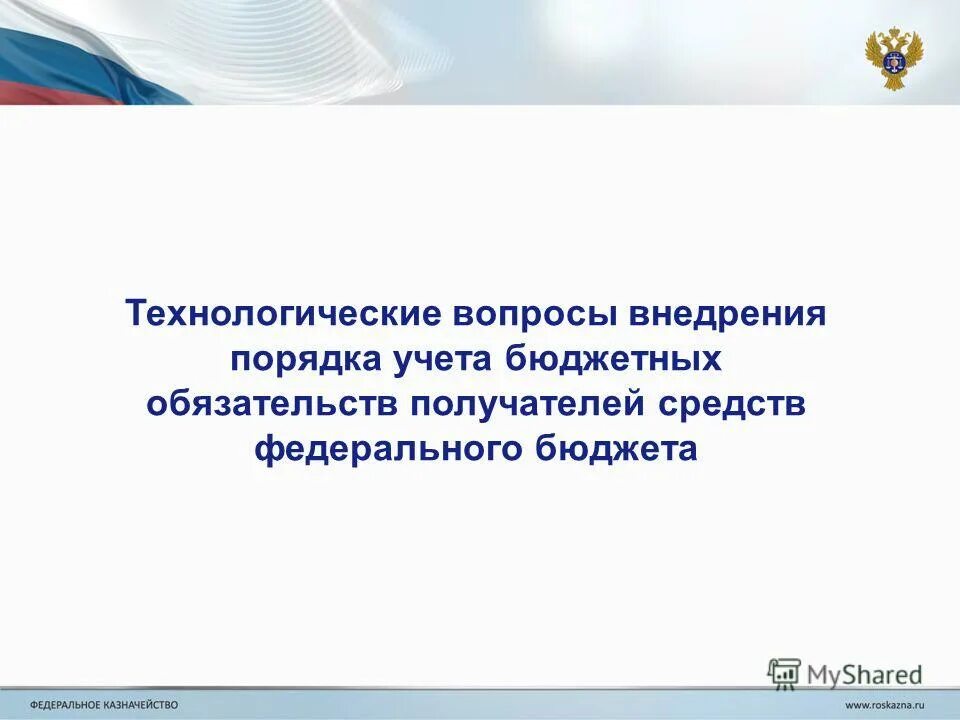 Технологические вопросы внедрения порядка учета бюджетных обязательств получателей средств федерального бюджета

MyShared

ФЕДЕРАЛЬНОЕ КАЗНАЧЕЙСТВО

www.roskazna.ru